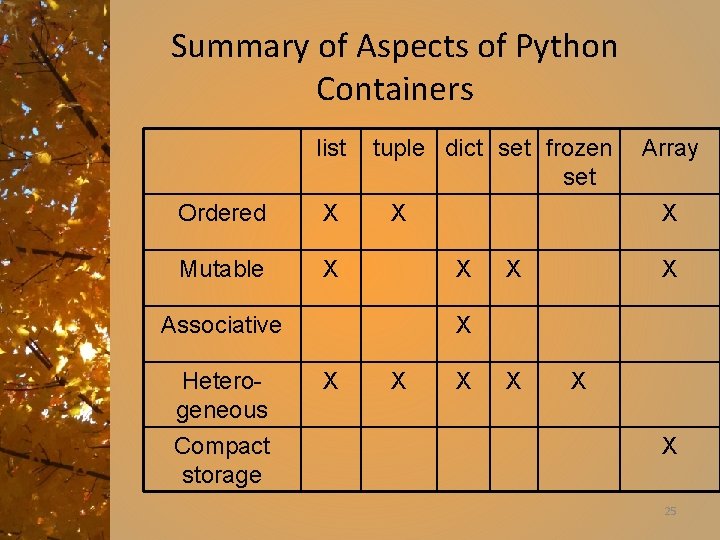 Summary of Aspects of Python Containers

| | list | tuple | dict | set | frozen set | Array |
|---|---|---|---|---|---|---|
| Ordered | X | X | | | | X |
| Mutable | X | | X | X | | X |
| Associative | | | X | | | |
| Heterogeneous | X | X | X | X | X | |
| Compact storage | | | | | | X |

25